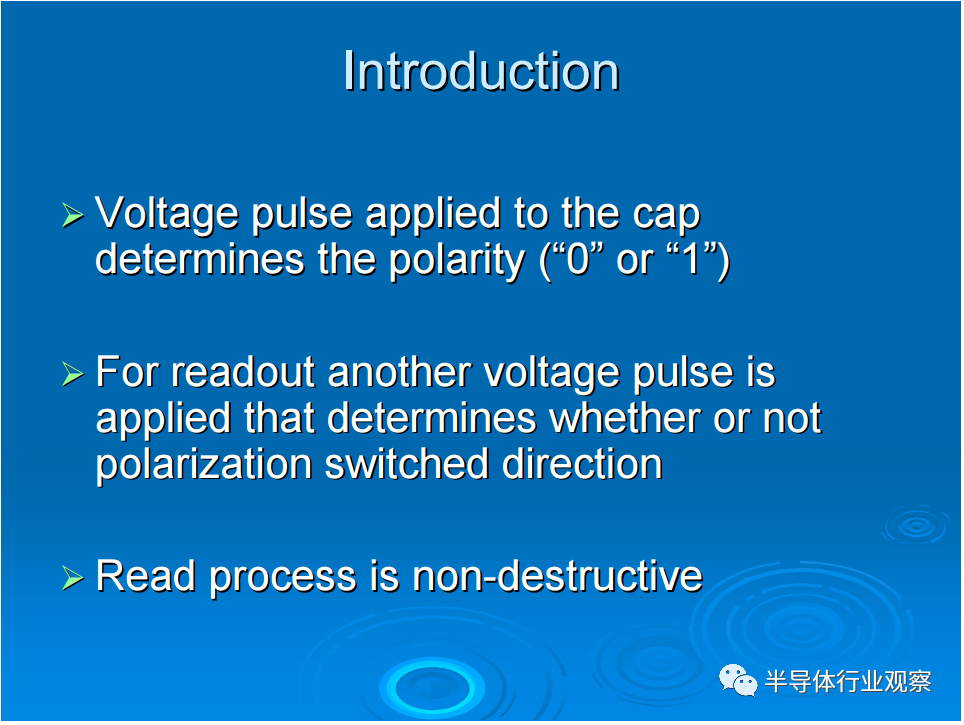 Introduction

➢ Voltage pulse applied to the cap determines the polarity (“0” or “1”)

➢ For readout another voltage pulse is applied that determines whether or not polarization switched direction

➢ Read process is non-destructive

半导体行业观察